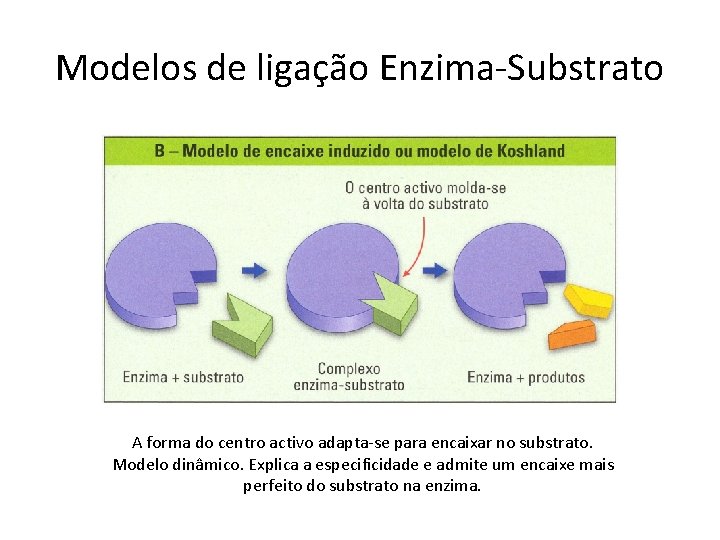 Modelos de ligação Enzima-Substrato

B – Modelo de encaixe induzido ou modelo de Koshland

O centro activo molda-se à volta do substrato

Enzima + substrato

Complexo enzima-substrato

Enzima + produtos

A forma do centro activo adapta-se para encaixar no substrato. Modelo dinâmico. Explica a especificidade e admite um encaixe mais perfeito do substrato na enzima.